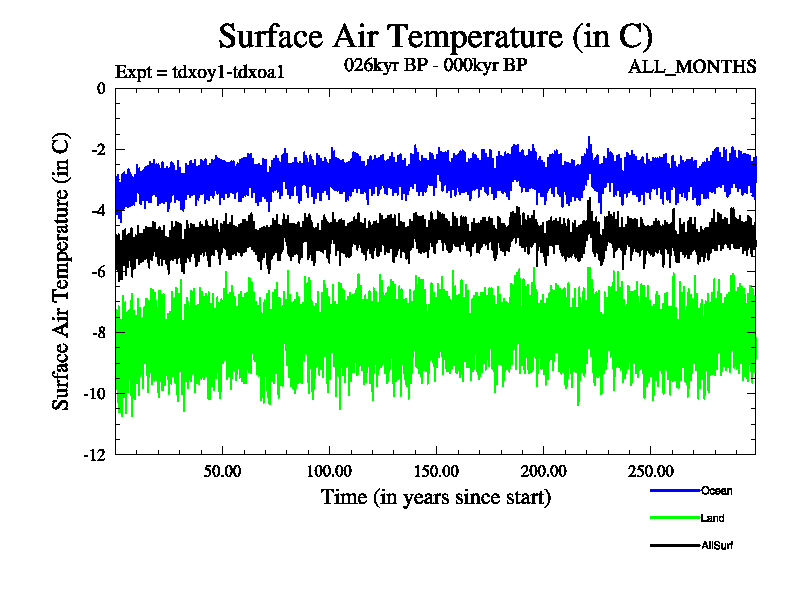 Surface Air Temperature (in C)

Expt = tdxoy1-tdxoa1

026kyr BP - 000kyr BP

ALL_MONTHS

Surface Air Temperature (in C)

0
-2
-4
-6
-8
-10
-12

50.00
100.00
150.00
200.00
250.00

Time (in years since start)

Ocean
Land
AllSurf